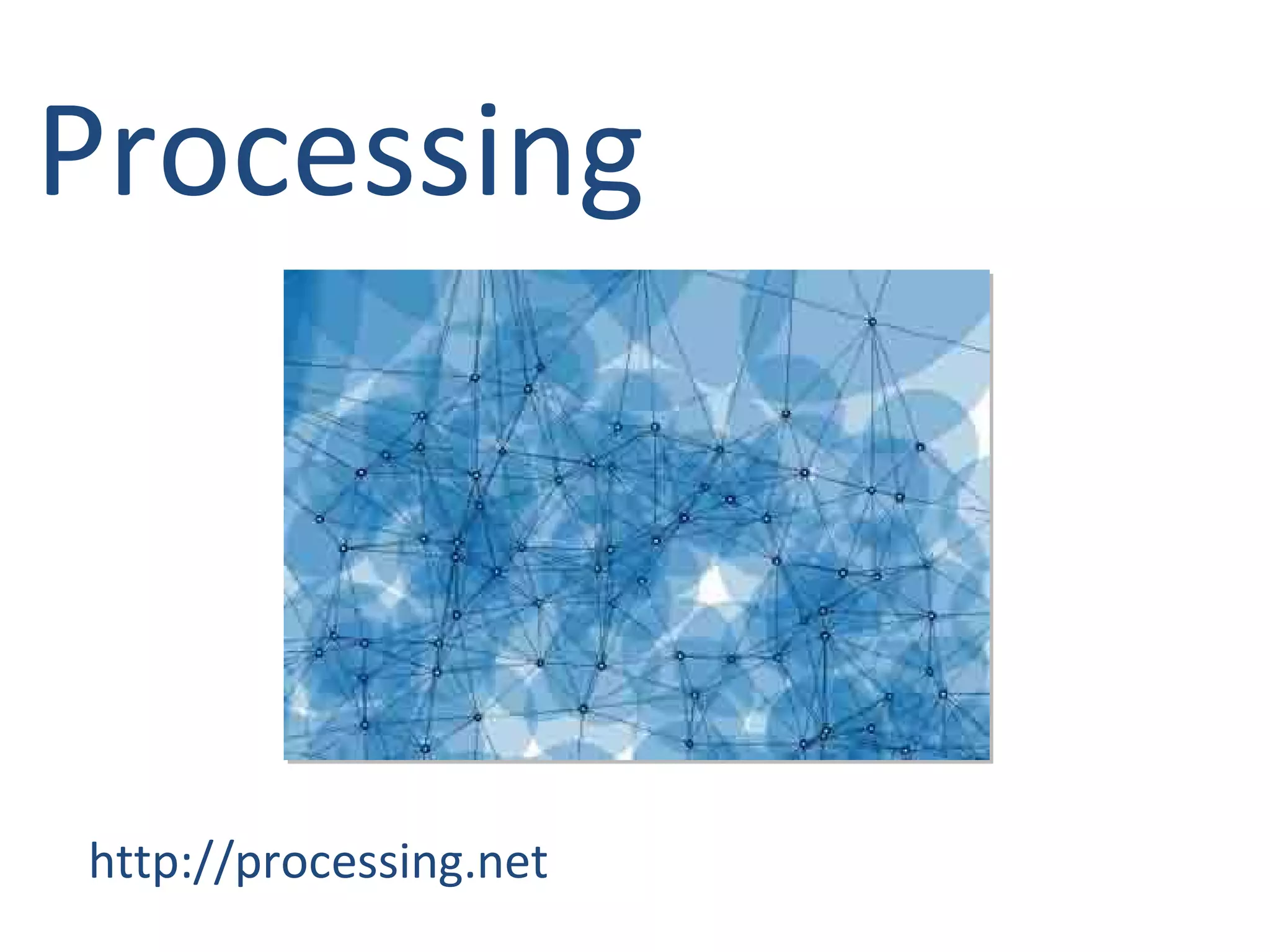 Processing

http://processing.net